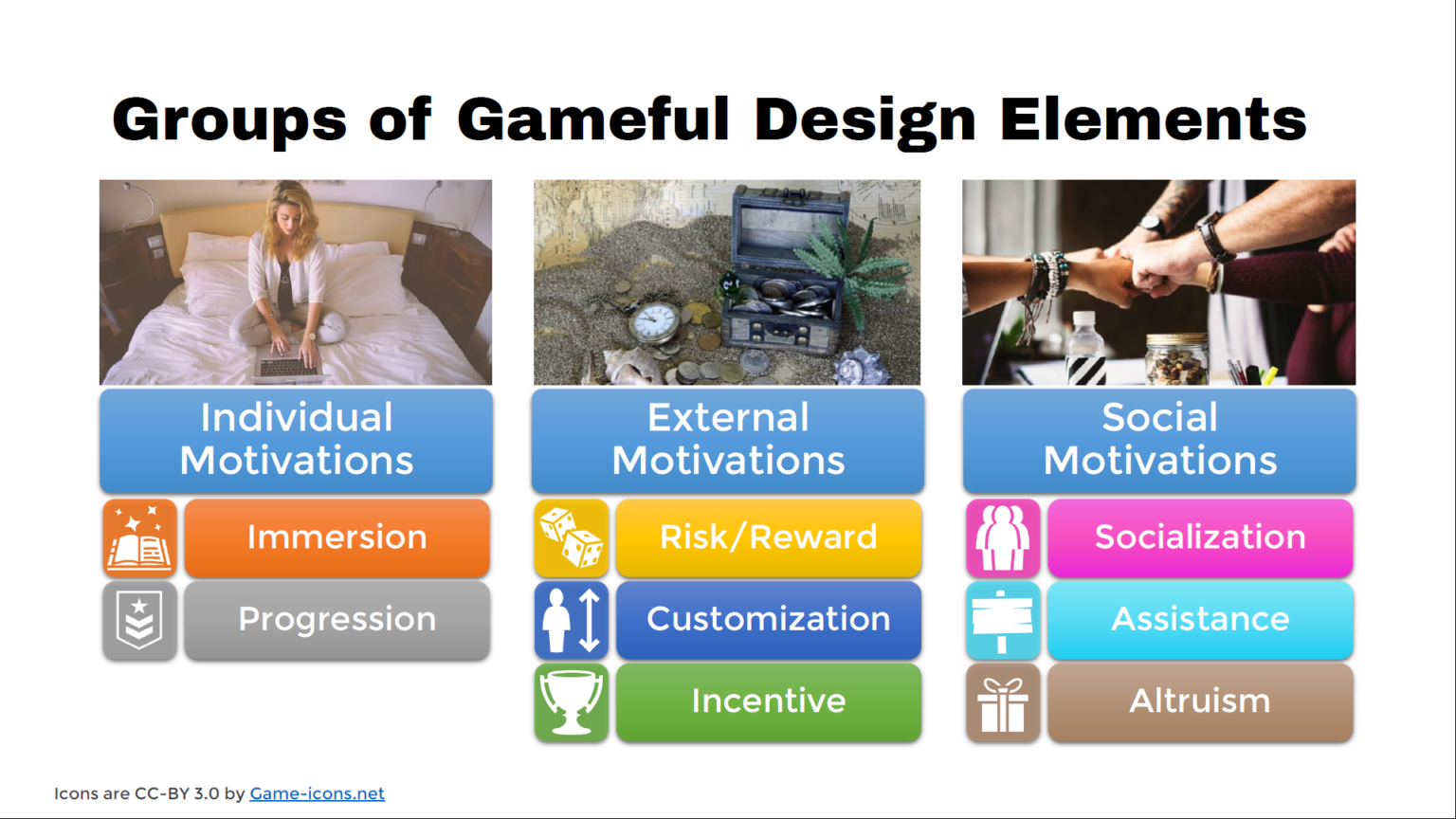 Groups of Gameful Design Elements

Individual Motivations

Immersion

Progression

External Motivations

Risk/Reward

Customization

Incentive

Social Motivations

Socialization

Assistance

Altruism

Icons are CC-BY 3.0 by Game-icons.net